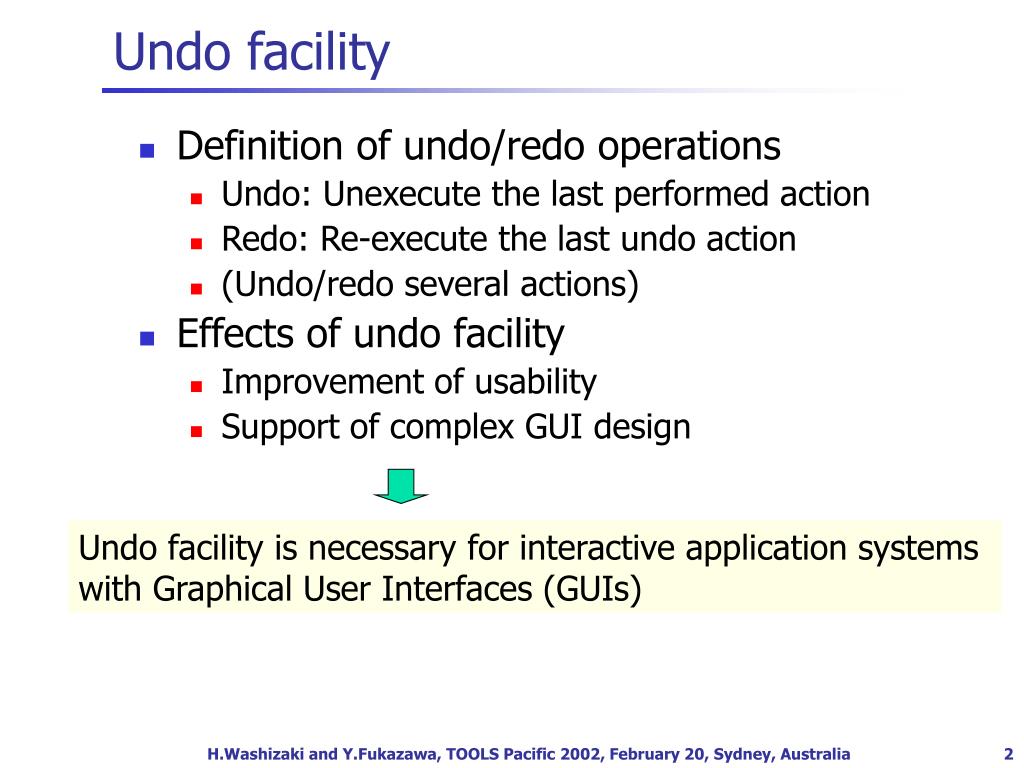 Undo facility

- Definition of undo/redo operations
  - Undo: Unexecute the last performed action
  - Redo: Re-execute the last undo action
  - (Undo/redo several actions)
- Effects of undo facility
  - Improvement of usability
  - Support of complex GUI design

Undo facility is necessary for interactive application systems with Graphical User Interfaces (GUIs)

H.Washizaki and Y.Fukazawa, TOOLS Pacific 2002, February 20, Sydney, Australia

2